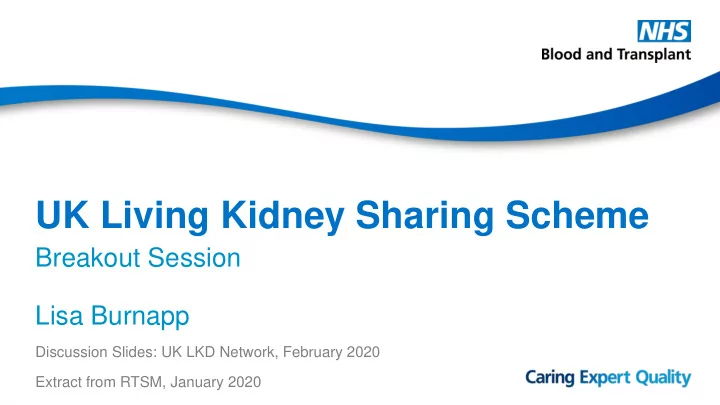 NHS
Blood and Transplant

UK Living Kidney Sharing Scheme
Breakout Session

Lisa Burnapp

Discussion Slides: UK LKD Network, February 2020

Extract from RTSM, January 2020

Caring Expert Quality